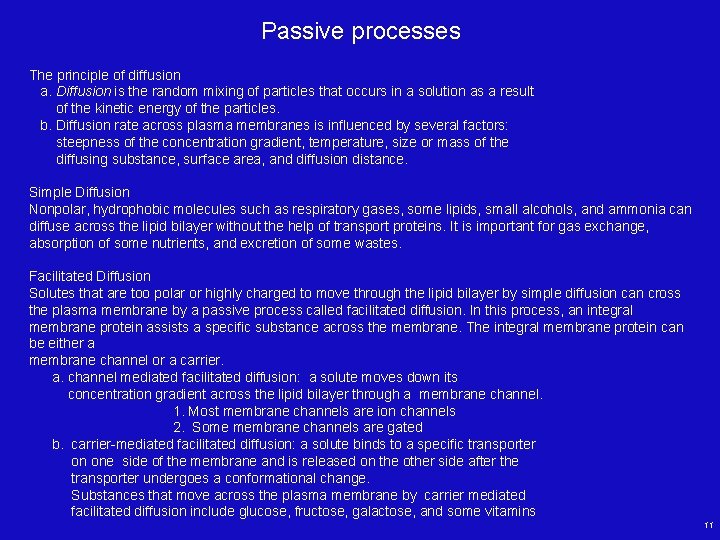 Passive processes

The principle of diffusion

a. Diffusion is the random mixing of particles that occurs in a solution as a result of the kinetic energy of the particles.

b. Diffusion rate across plasma membranes is influenced by several factors: steepness of the concentration gradient, temperature, size or mass of the diffusing substance, surface area, and diffusion distance.

Simple Diffusion

Nonpolar, hydrophobic molecules such as respiratory gases, some lipids, small alcohols, and ammonia can diffuse across the lipid bilayer without the help of transport proteins. It is important for gas exchange, absorption of some nutrients, and excretion of some wastes.

Facilitated Diffusion

Solutes that are too polar or highly charged to move through the lipid bilayer by simple diffusion can cross the plasma membrane by a passive process called facilitated diffusion. In this process, an integral membrane protein assists a specific substance across the membrane. The integral membrane protein can be either a
membrane channel or a carrier.

a. channel mediated facilitated diffusion: a solute moves down its concentration gradient across the lipid bilayer through a membrane channel.

1. Most membrane channels are ion channels

2. Some membrane channels are gated

b. carrier-mediated facilitated diffusion: a solute binds to a specific transporter on one side of the membrane and is released on the other side after the transporter undergoes a conformational change.

Substances that move across the plasma membrane by carrier mediated facilitated diffusion include glucose, fructose, galactose, and some vitamins

11